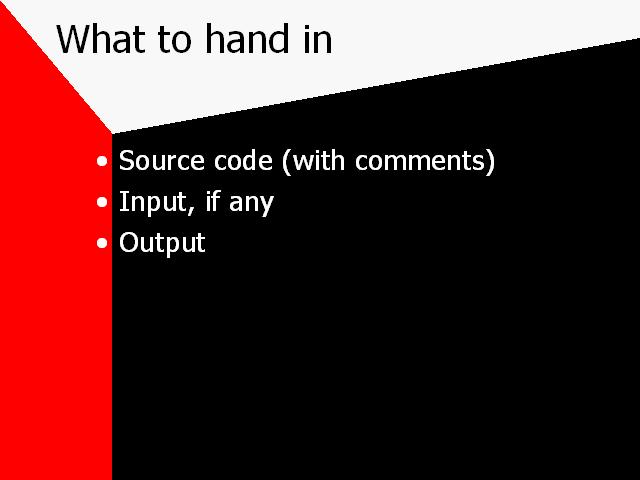 What to hand in

• Source code (with comments)
• Input, if any
• Output